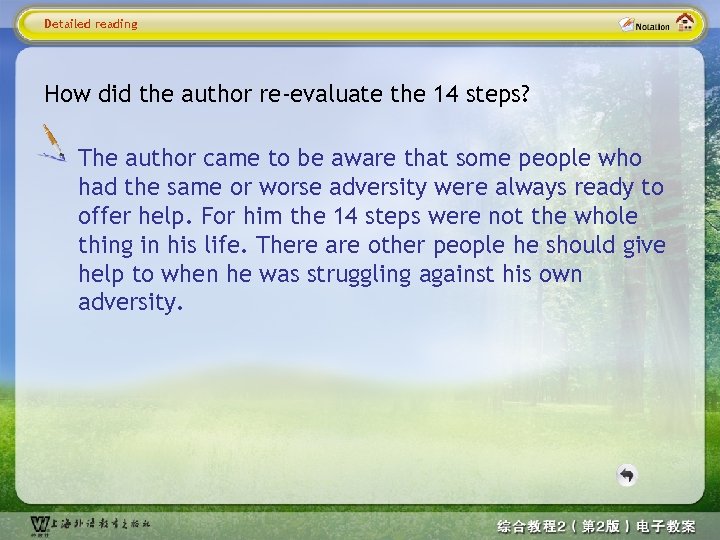 Detailed reading

Notation

How did the author re-evaluate the 14 steps?

The author came to be aware that some people who had the same or worse adversity were always ready to offer help. For him the 14 steps were not the whole thing in his life. There are other people he should give help to when he was struggling against his own adversity.

上海外语教育出版社

综合教程2（第2版）电子教案